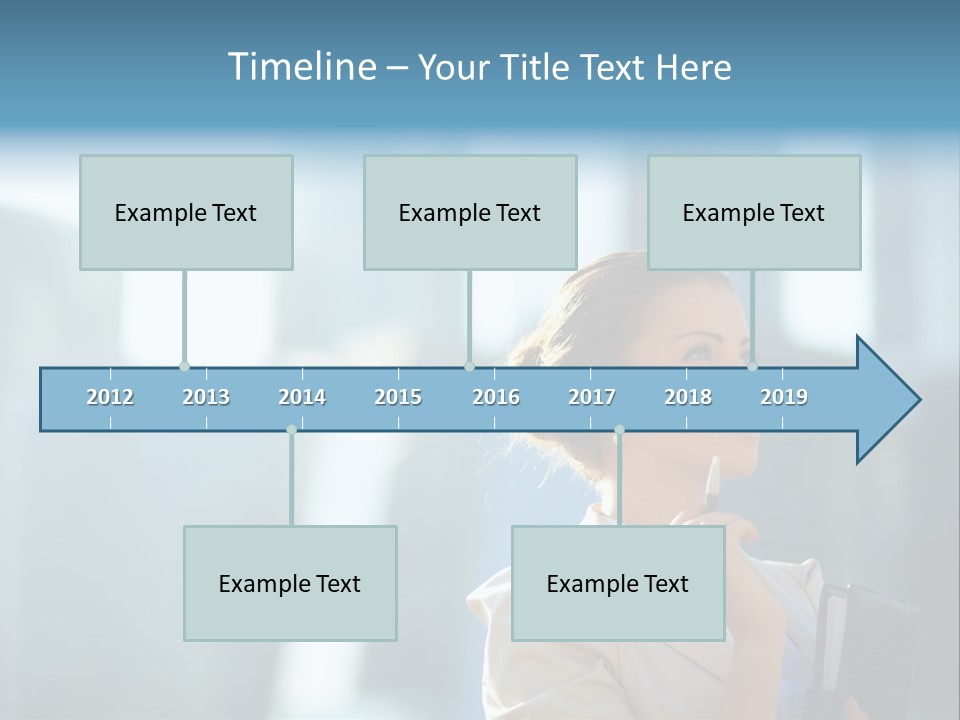 Timeline – Your Title Text Here

Example Text

Example Text

Example Text

2012 2013 2014 2015 2016 2017 2018 2019

Example Text

Example Text